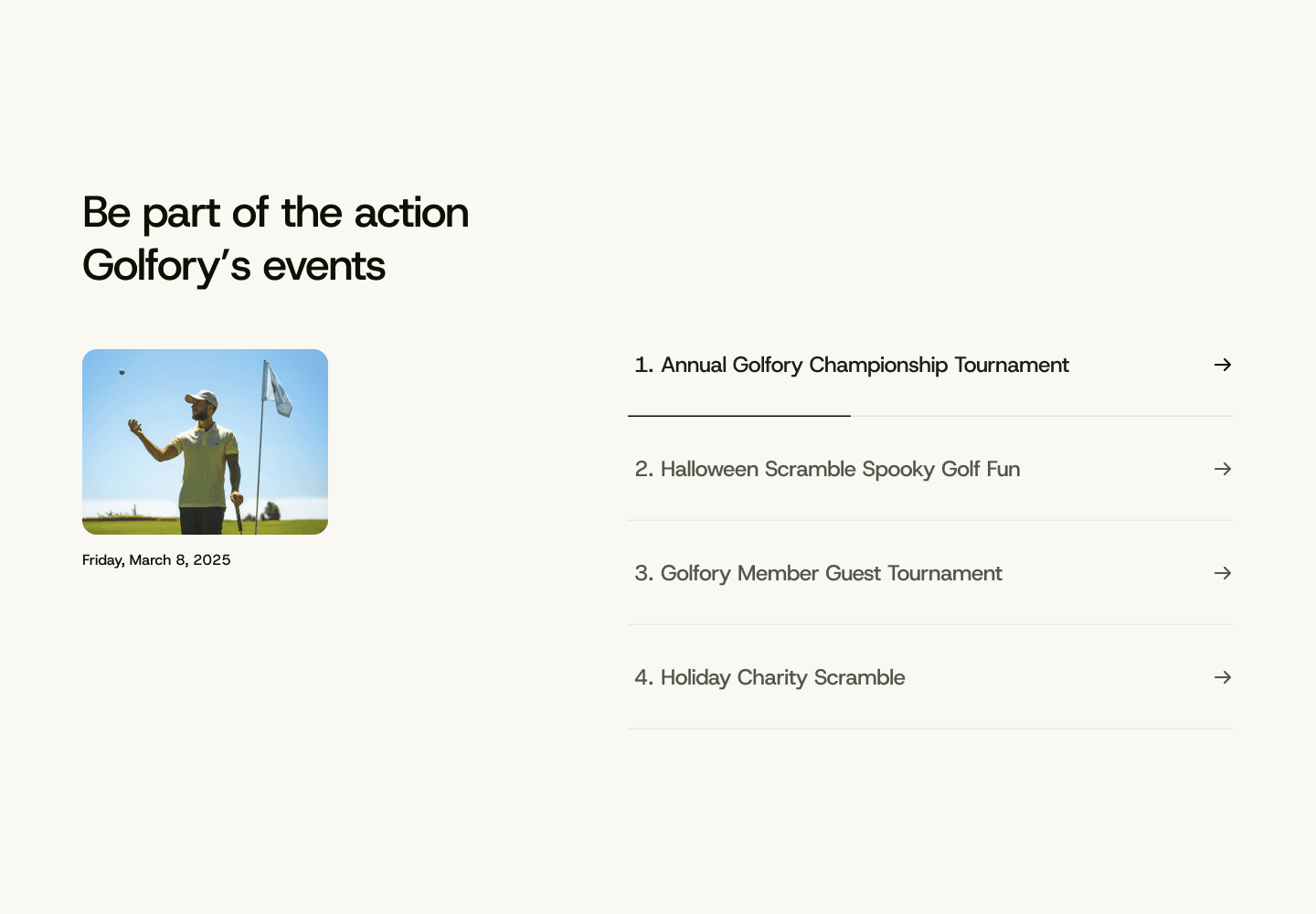 Be part of the action
Golfory's events

Friday, March 8, 2025

1. Annual Golfory Championship Tournament →

2. Halloween Scramble Spooky Golf Fun →

3. Golfory Member Guest Tournament →

4. Holiday Charity Scramble →